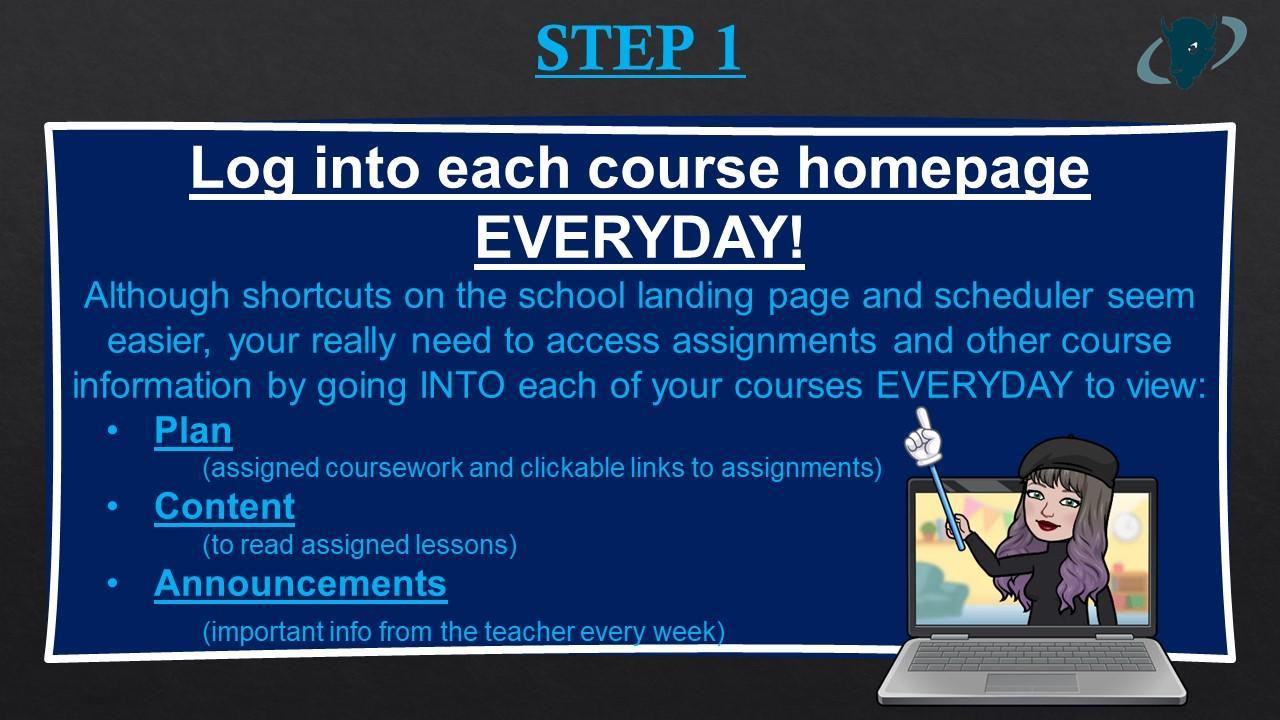 STEP 1

Log into each course homepage EVERYDAY!

Although shortcuts on the school landing page and scheduler seem easier, your really need to access assignments and other course information by going INTO each of your courses EVERYDAY to view:

• Plan
(assigned coursework and clickable links to assignments)
• Content
(to read assigned lessons)
• Announcements
(important info from the teacher every week)